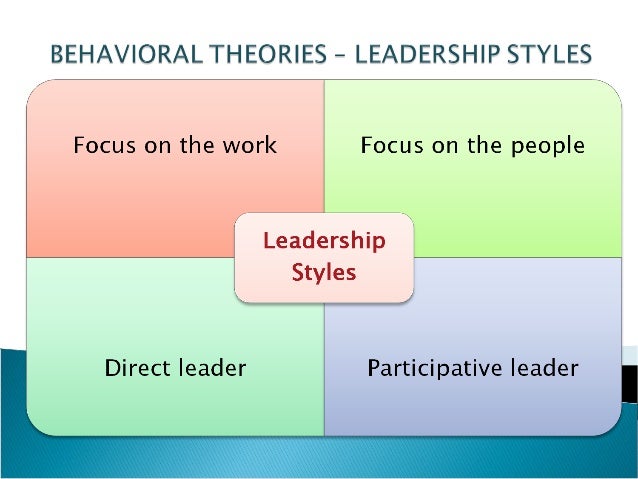 BEHAVIORAL THEORIES – LEADERSHIP STYLES

Focus on the work

Focus on the people

Leadership Styles

Direct leader

Participative leader